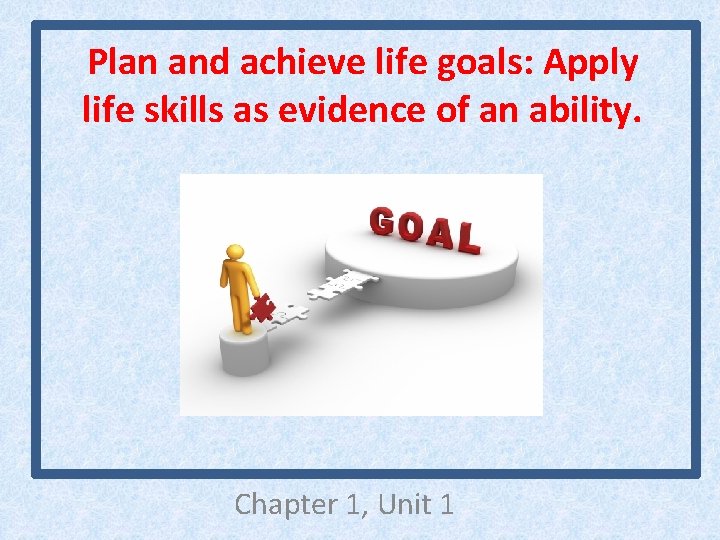 Plan and achieve life goals: Apply life skills as evidence of an ability.

GOAL

Chapter 1, Unit 1